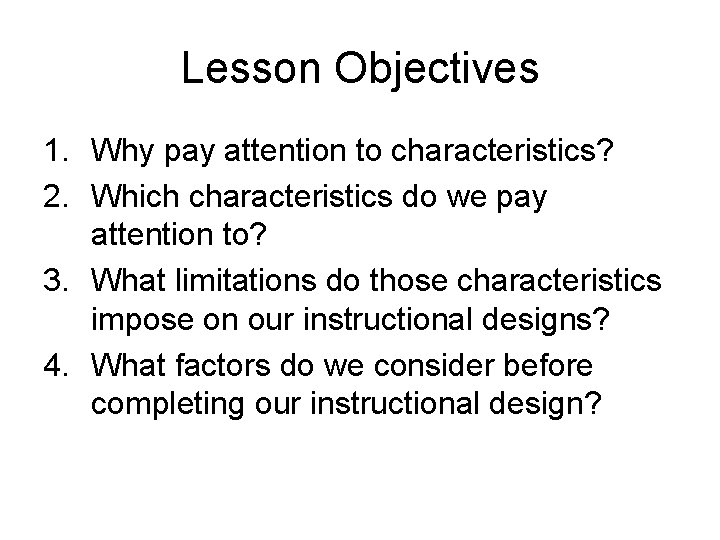 Lesson Objectives

1. Why pay attention to characteristics?
2. Which characteristics do we pay attention to?
3. What limitations do those characteristics impose on our instructional designs?
4. What factors do we consider before completing our instructional design?